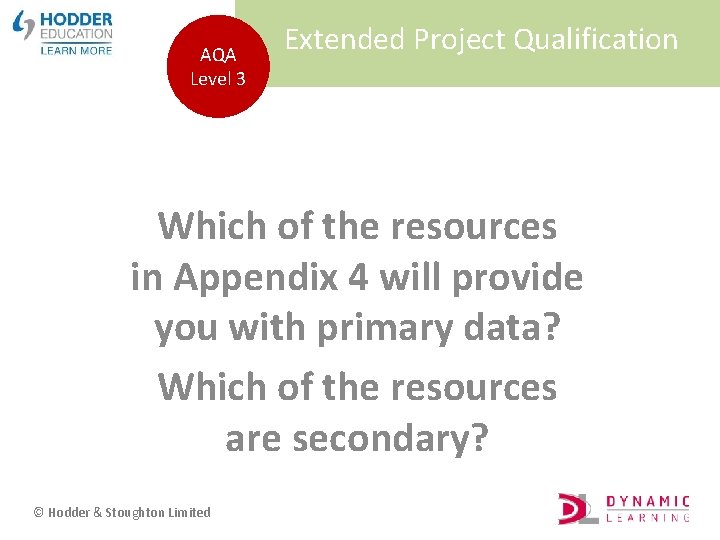 HODDER EDUCATION
LEARN MORE

AQA
Level 3

Extended Project Qualification

Which of the resources in Appendix 4 will provide you with primary data?

Which of the resources are secondary?

© Hodder & Stoughton Limited

DL DYNAMIC LEARNING